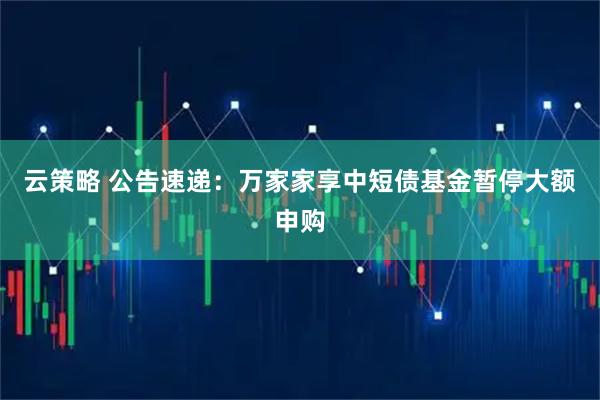 云策略 公告速递：万家家享中短债基金暂停大额申购